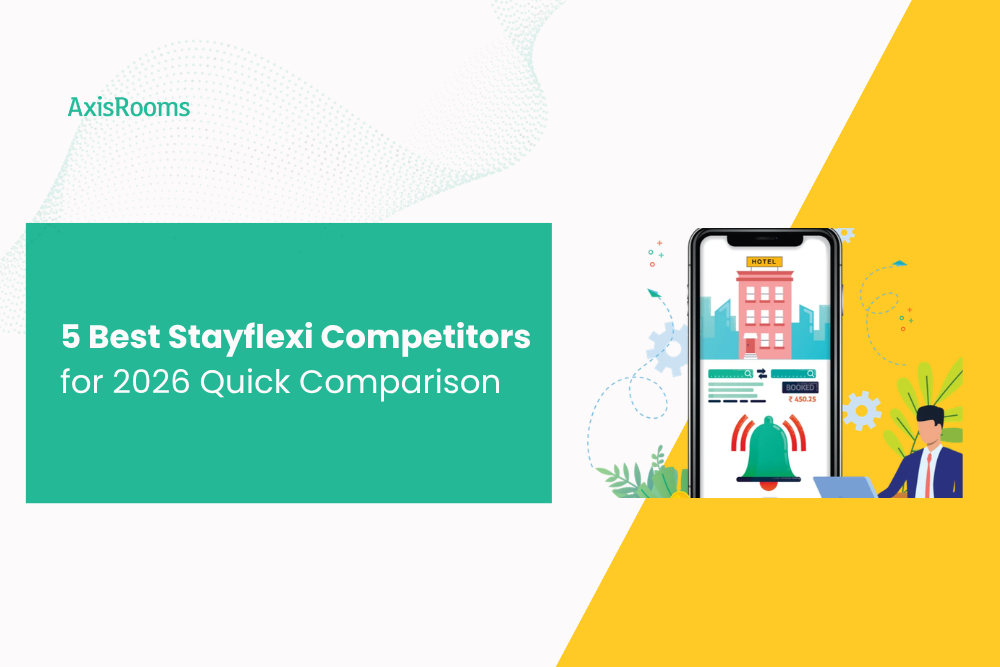 AxisRooms

5 Best Stayflexi Competitors for 2026 Quick Comparison

HOTEL

BOOKED

₹ 450.25